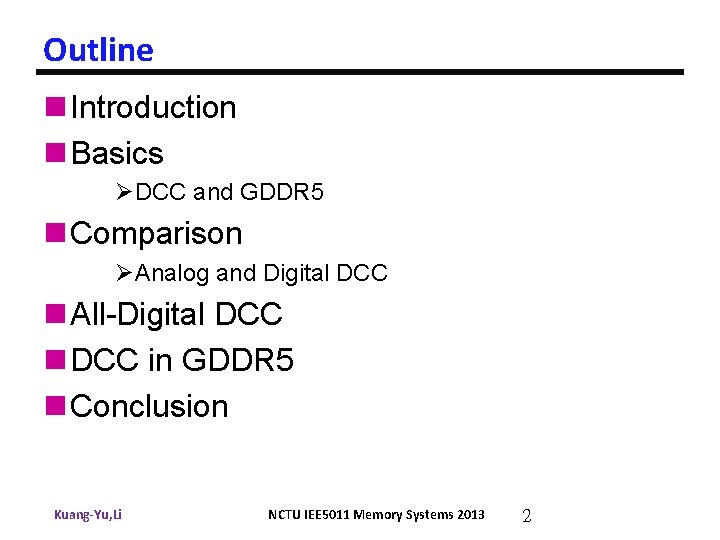 Outline

■ Introduction

■ Basics

➢ DCC and GDDR5

■ Comparison

➢ Analog and Digital DCC

■ All-Digital DCC

■ DCC in GDDR5

■ Conclusion

Kuang-Yu,Li NCTU IEE5011 Memory Systems 2013 2